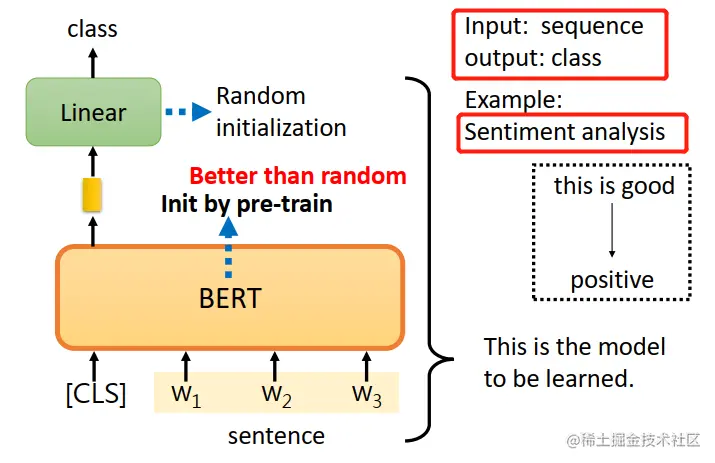 class

Linear

Random initialization

Better than random

Init by pre-train

BERT

[CLS] $w_1$ $w_2$ $w_3$

sentence

Input: sequence
output: class

Example:

Sentiment analysis

this is good

positive

This is the model to be learned.

@稀土掘金技术社区